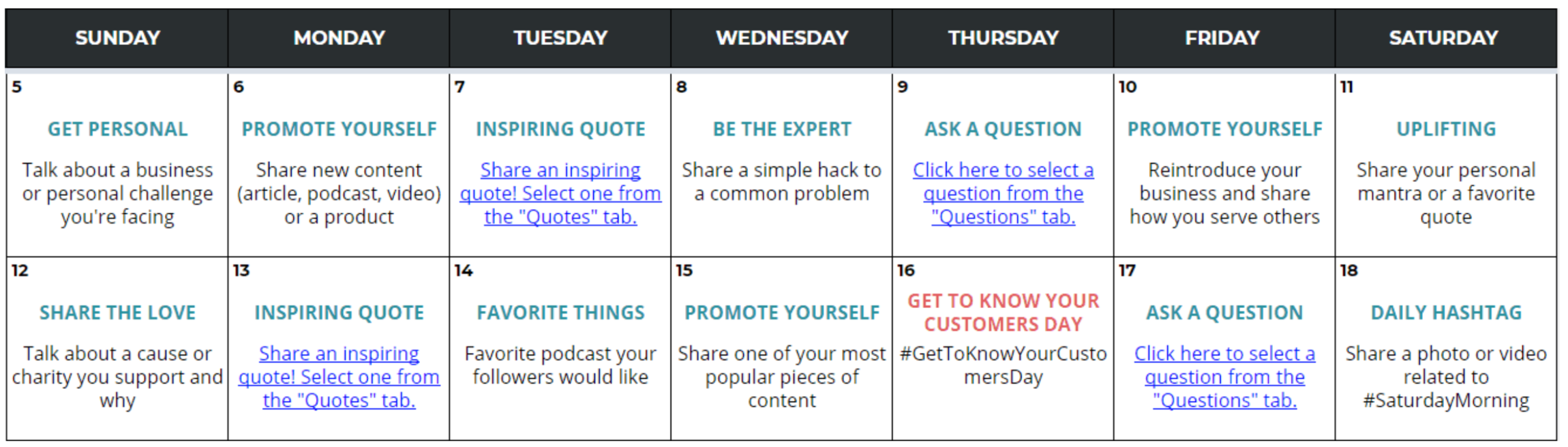 | SUNDAY | MONDAY | TUESDAY | WEDNESDAY | THURSDAY | FRIDAY | SATURDAY |
|---|---|---|---|---|---|---|
| 5 GET PERSONAL Talk about a business or personal challenge you're facing | 6 PROMOTE YOURSELF Share new content (article, podcast, video) or a product | 7 INSPIRING QUOTE Share an inspiring quote! Select one from the "Quotes" tab. | 8 BE THE EXPERT Share a simple hack to a common problem | 9 ASK A QUESTION Click here to select a question from the "Questions" tab. | 10 PROMOTE YOURSELF Reintroduce your business and share how you serve others | 11 UPLIFTING Share your personal mantra or a favorite quote |
| 12 SHARE THE LOVE Talk about a cause or charity you support and why | 13 INSPIRING QUOTE Share an inspiring quote! Select one from the "Quotes" tab. | 14 FAVORITE THINGS Favorite podcast your followers would like | 15 PROMOTE YOURSELF Share one of your most popular pieces of content | 16 GET TO KNOW YOUR CUSTOMERS DAY #GetToKnowYourCustomersDay | 17 ASK A QUESTION Click here to select a question from the "Questions" tab. | 18 DAILY HASHTAG Share a photo or video related to #SaturdayMorning |